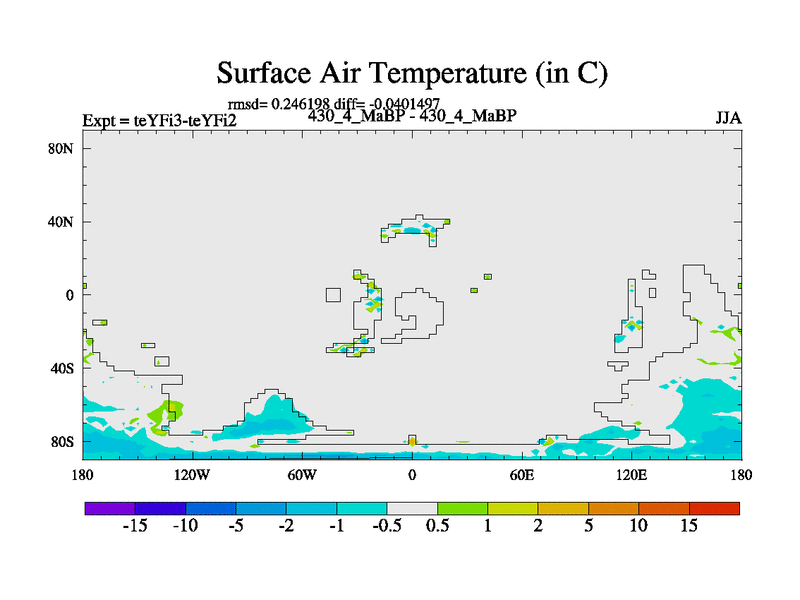 Surface Air Temperature (in C)

rmsd= 0.246198 diff= -0.0401497

Expt = teYFi3-teYFi2

430_4_MaBP - 430_4_MaBP

JJA

80N

40N

0

40S

80S

180

120W

60W

0

60E

120E

180

-15 -10 -5 -2 -1 -0.5 0.5 1 2 5 10 15